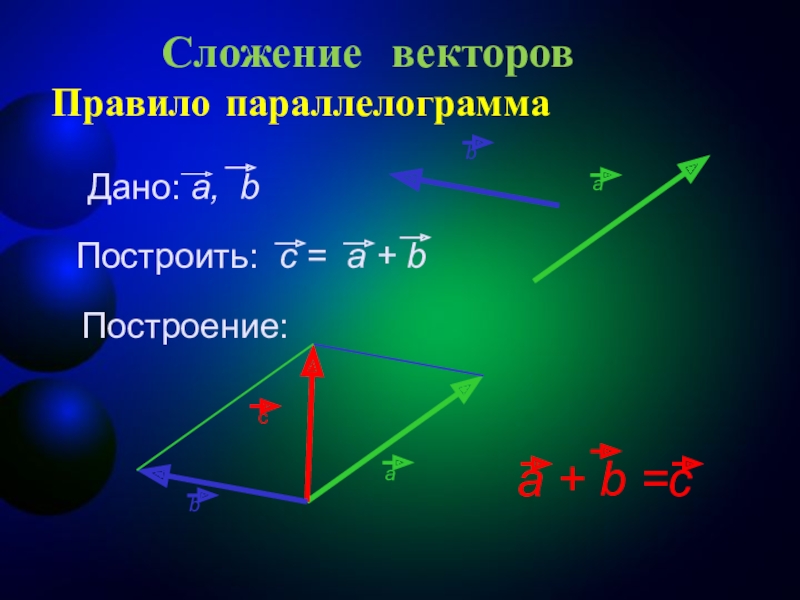 Сложение векторов

Правило параллелограмма

Дано: $\vec{a}$, $\vec{b}$

$\vec{b}$

$\vec{a}$

Построить: $\vec{c} = \vec{a} + \vec{b}$

Построение:

$\vec{c}$

$\vec{a}$

$\vec{b}$

$\vec{a} + \vec{b} = \vec{c}$